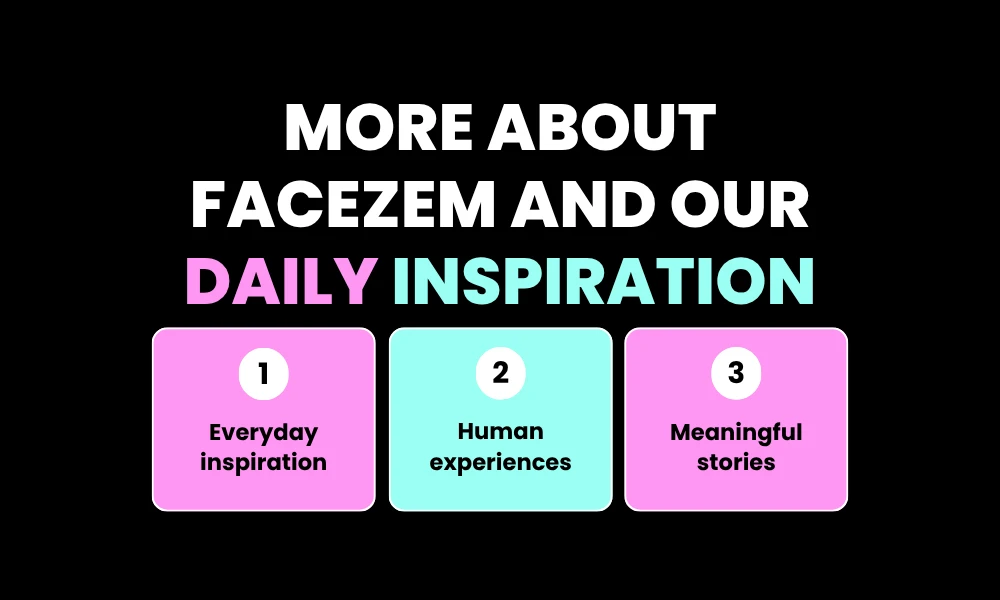 MORE ABOUT FACEZEM AND OUR DAILY INSPIRATION

1
Everyday inspiration

2
Human experiences

3
Meaningful stories